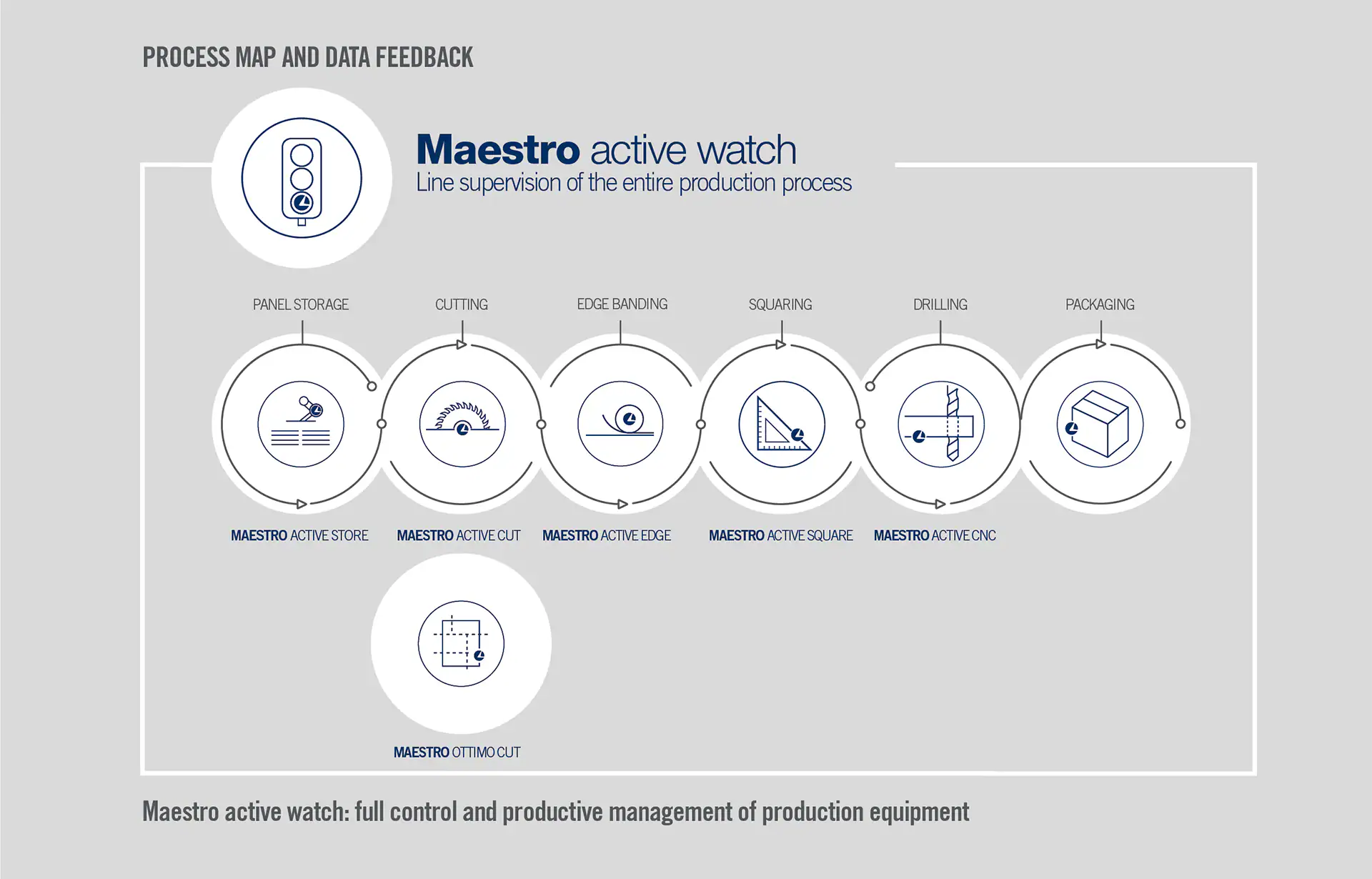 PROCESS MAP AND DATA FEEDBACK

Maestro active watch
Line supervision of the entire production process

PANEL STORAGE
CUTTING
EDGE BANDING
SQUARING
DRILLING
PACKAGING

MAESTRO ACTIVE STORE
MAESTRO ACTIVE CUT
MAESTRO ACTIVE EDGE
MAESTRO ACTIVE SQUARE
MAESTRO ACTIVE CNC

MAESTRO OTTIMO CUT

Maestro active watch: full control and productive management of production equipment